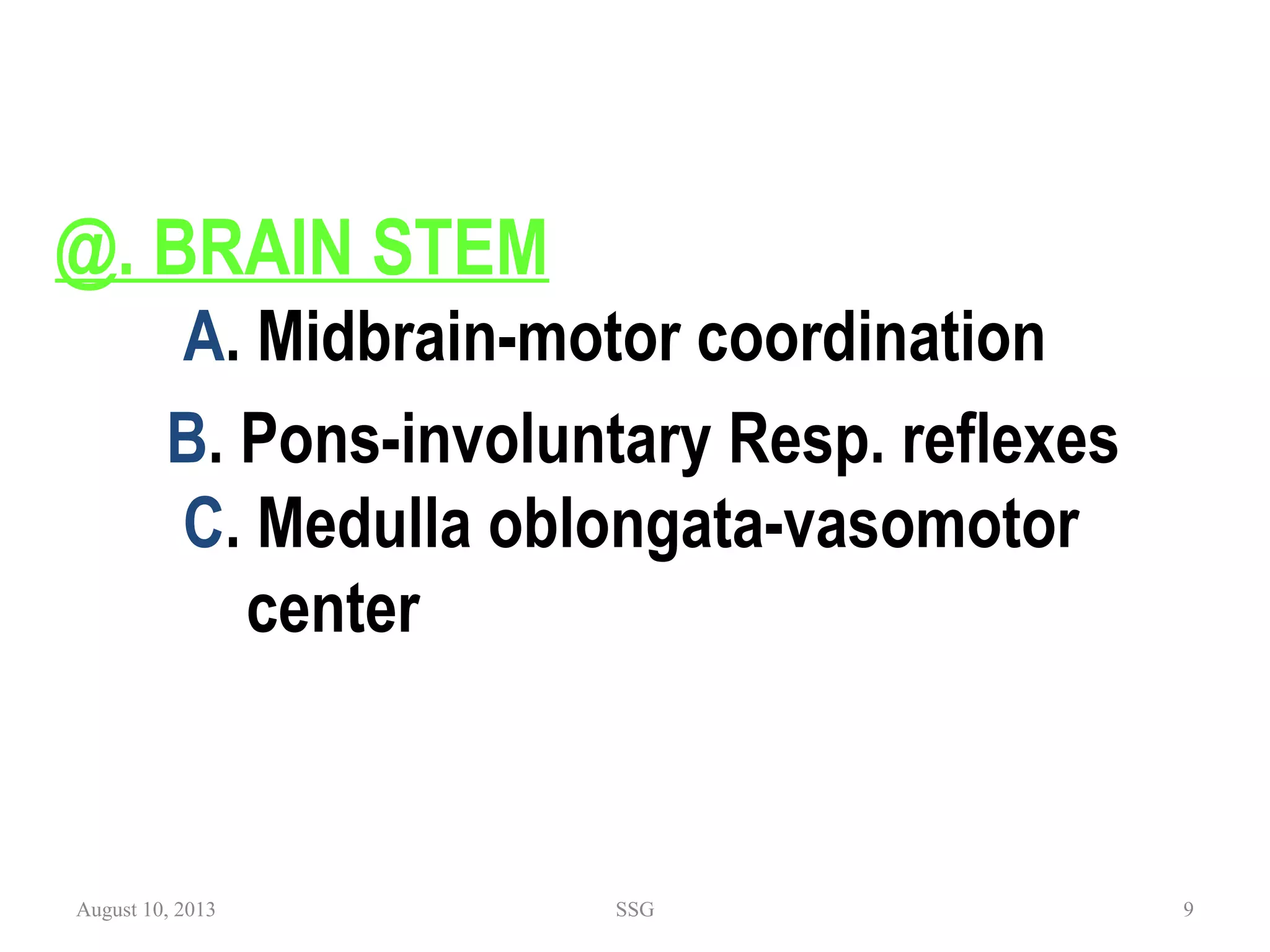 @. BRAIN STEM

A. Midbrain-motor coordination

B. Pons-involuntary Resp. reflexes

C. Medulla oblongata-vasomotor center

August 10, 2013

SSG

9